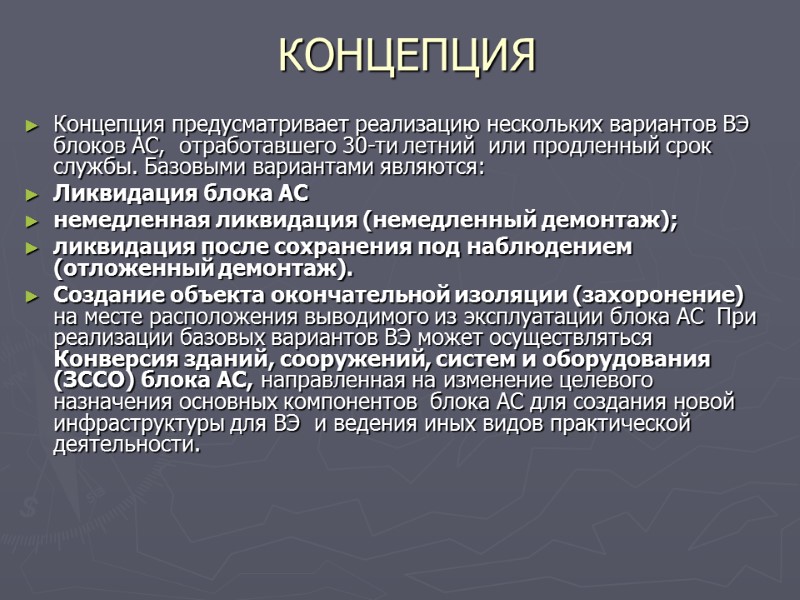 КОНЦЕПЦИЯ

► Концепция предусматривает реализацию нескольких вариантов ВЭ блоков АС, отработавшего 30-ти летний или продленный срок службы. Базовыми вариантами являются:

► Ликвидация блока АС

► немедленная ликвидация (немедленный демонтаж);

► ликвидация после сохранения под наблюдением (отложенный демонтаж).

► Создание объекта окончательной изоляции (захоронение) на месте расположения выводимого из эксплуатации блока АС При реализации базовых вариантов ВЭ может осуществляться Конверсия зданий, сооружений, систем и оборудования (ЗССО) блока АС, направленная на изменение целевого назначения основных компонентов блока АС для создания новой инфраструктуры для ВЭ и ведения иных видов практической деятельности.